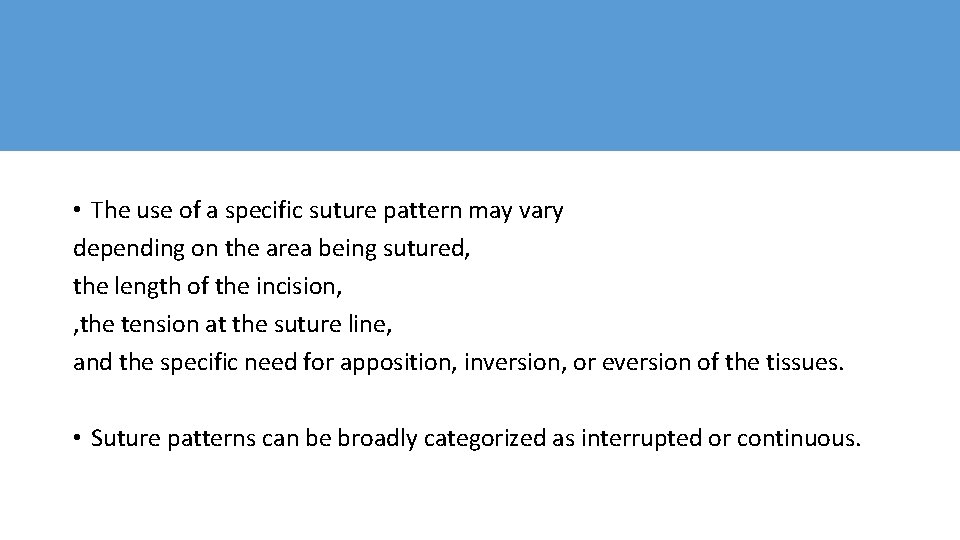 • The use of a specific suture pattern may vary
depending on the area being sutured,
the length of the incision,
,the tension at the suture line,
and the specific need for apposition, inversion, or eversion of the tissues.

• Suture patterns can be broadly categorized as interrupted or continuous.